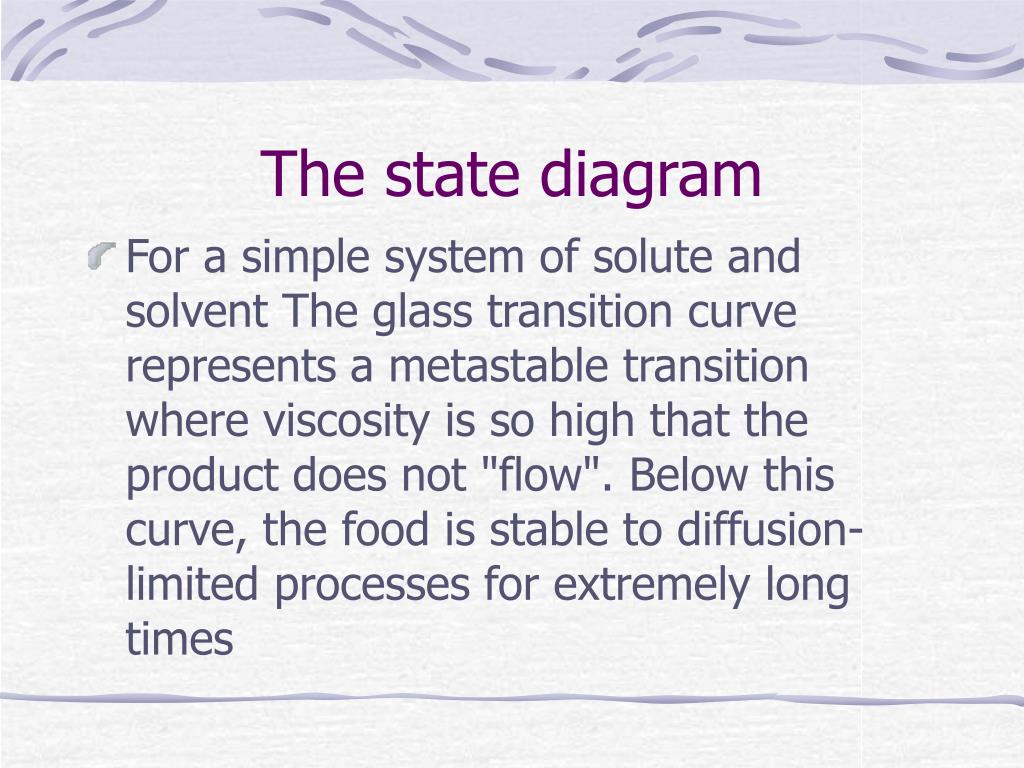 The state diagram

For a simple system of solute and solvent The glass transition curve represents a metastable transition where viscosity is so high that the product does not "flow". Below this curve, the food is stable to diffusion-limited processes for extremely long times